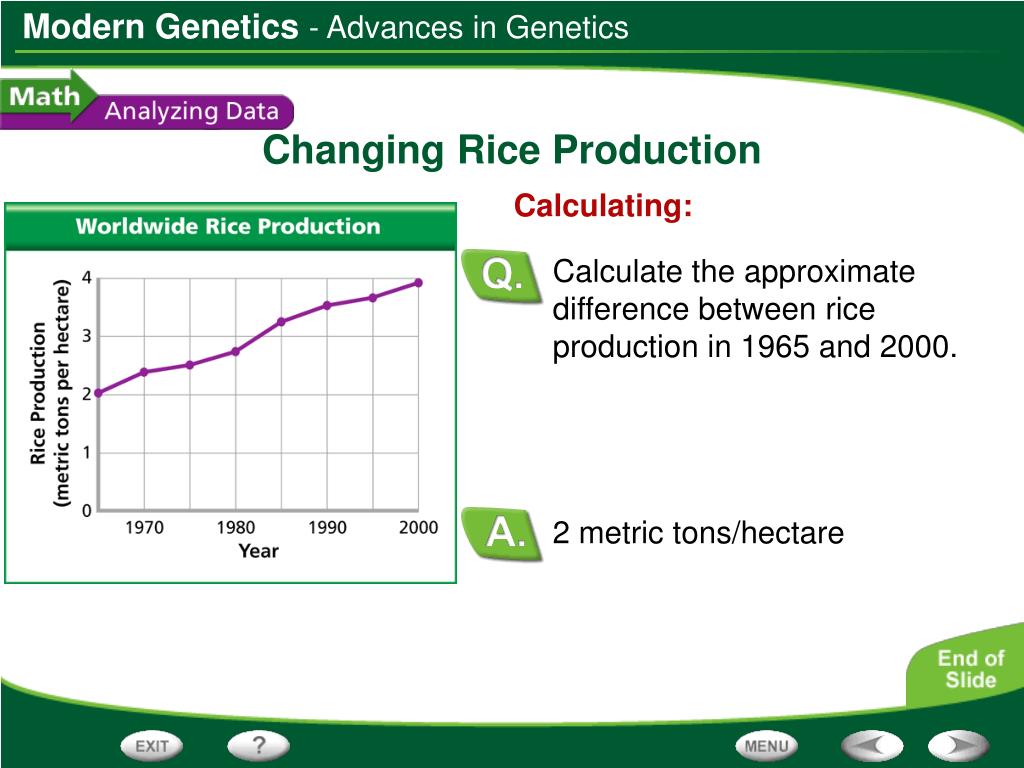 Modern Genetics - Advances in Genetics

Math Analyzing Data

Changing Rice Production

Worldwide Rice Production

Rice Production (metric tons per hectare)

4
3
2
1
0

1970 1980 1990 2000

Year

Calculating:

Q. Calculate the approximate difference between rice production in 1965 and 2000.

A. 2 metric tons/hectare

End of Slide

EXIT ? MENU